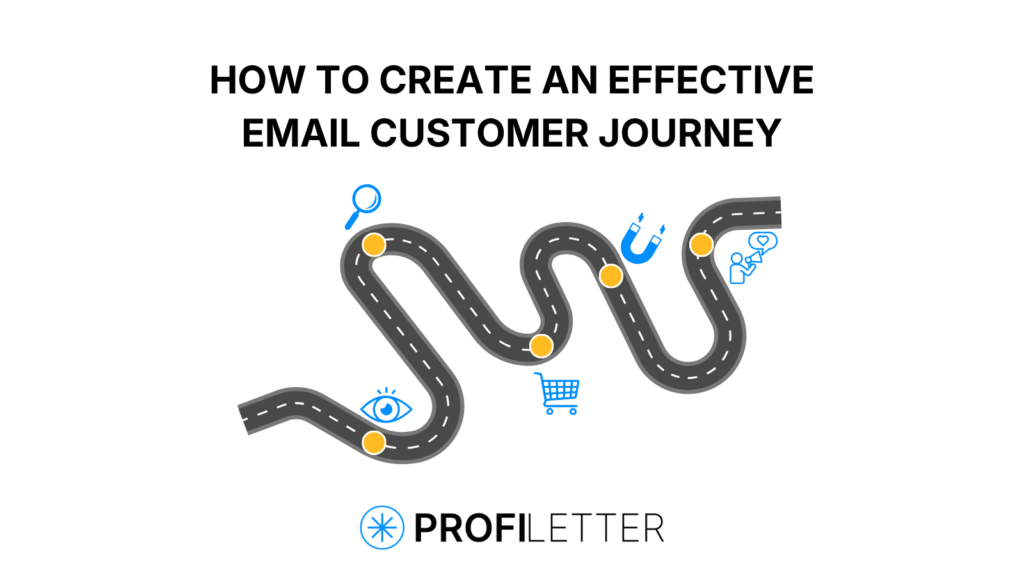 HOW TO CREATE AN EFFECTIVE EMAIL CUSTOMER JOURNEY

PROFILETTER